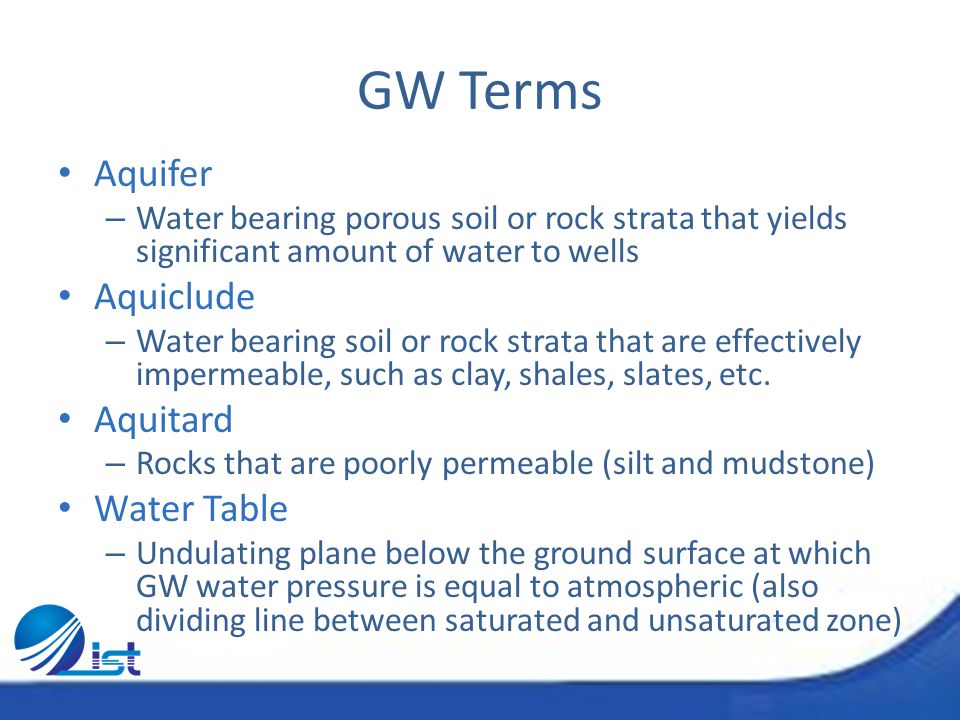 GW Terms

• Aquifer
– Water bearing porous soil or rock strata that yields significant amount of water to wells

• Aquiclude
– Water bearing soil or rock strata that are effectively impermeable, such as clay, shales, slates, etc.

• Aquitard
– Rocks that are poorly permeable (silt and mudstone)

• Water Table
– Undulating plane below the ground surface at which GW water pressure is equal to atmospheric (also dividing line between saturated and unsaturated zone)

ist